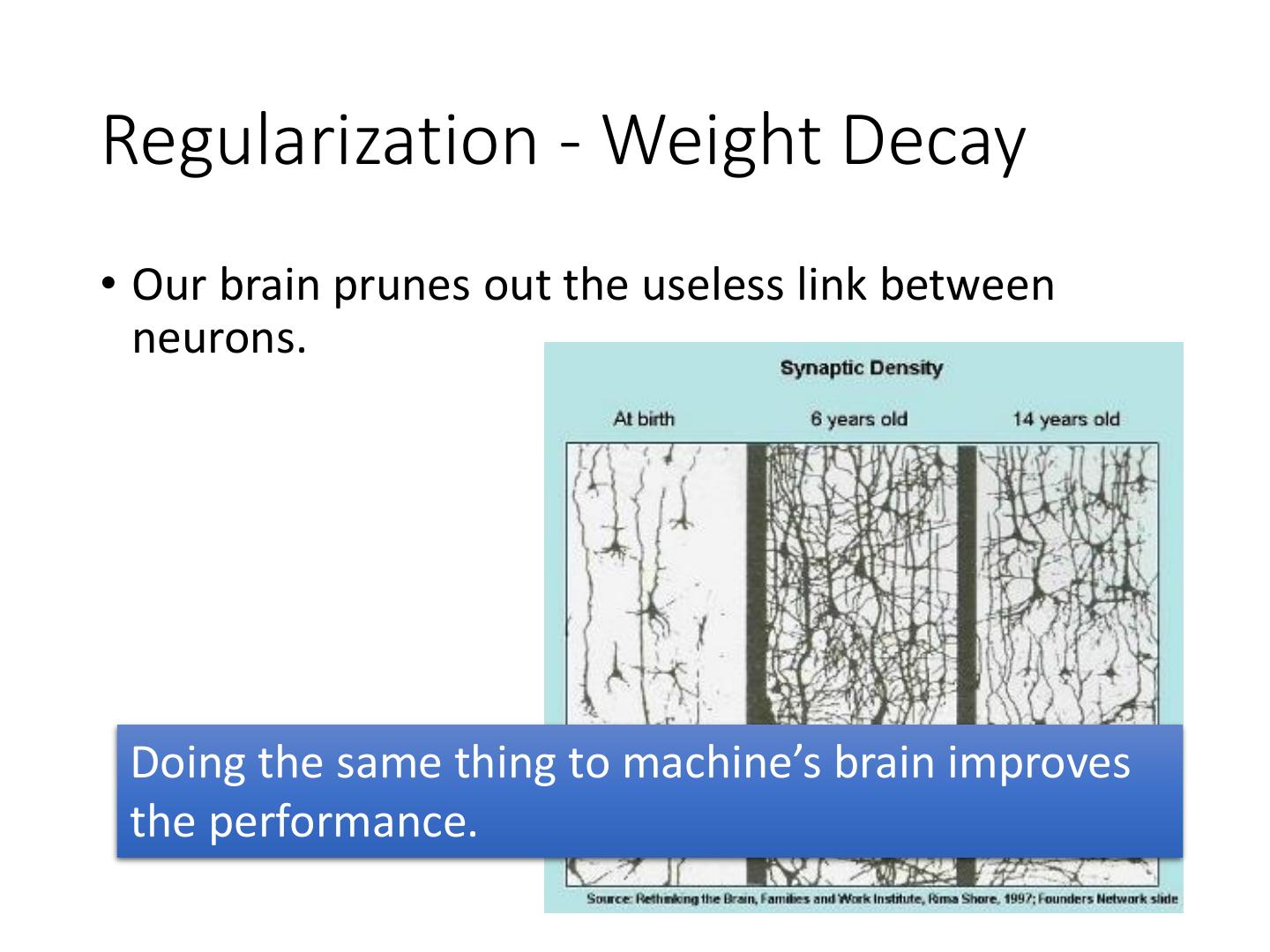 Regularization - Weight Decay

• Our brain prunes out the useless link between neurons.

Synaptic Density

At birth

6 years old

14 years old

Doing the same thing to machine's brain improves the performance.

Source: Rethinking the Brain, Families and Work Institute, Rima Shore, 1997; Founders Network slide